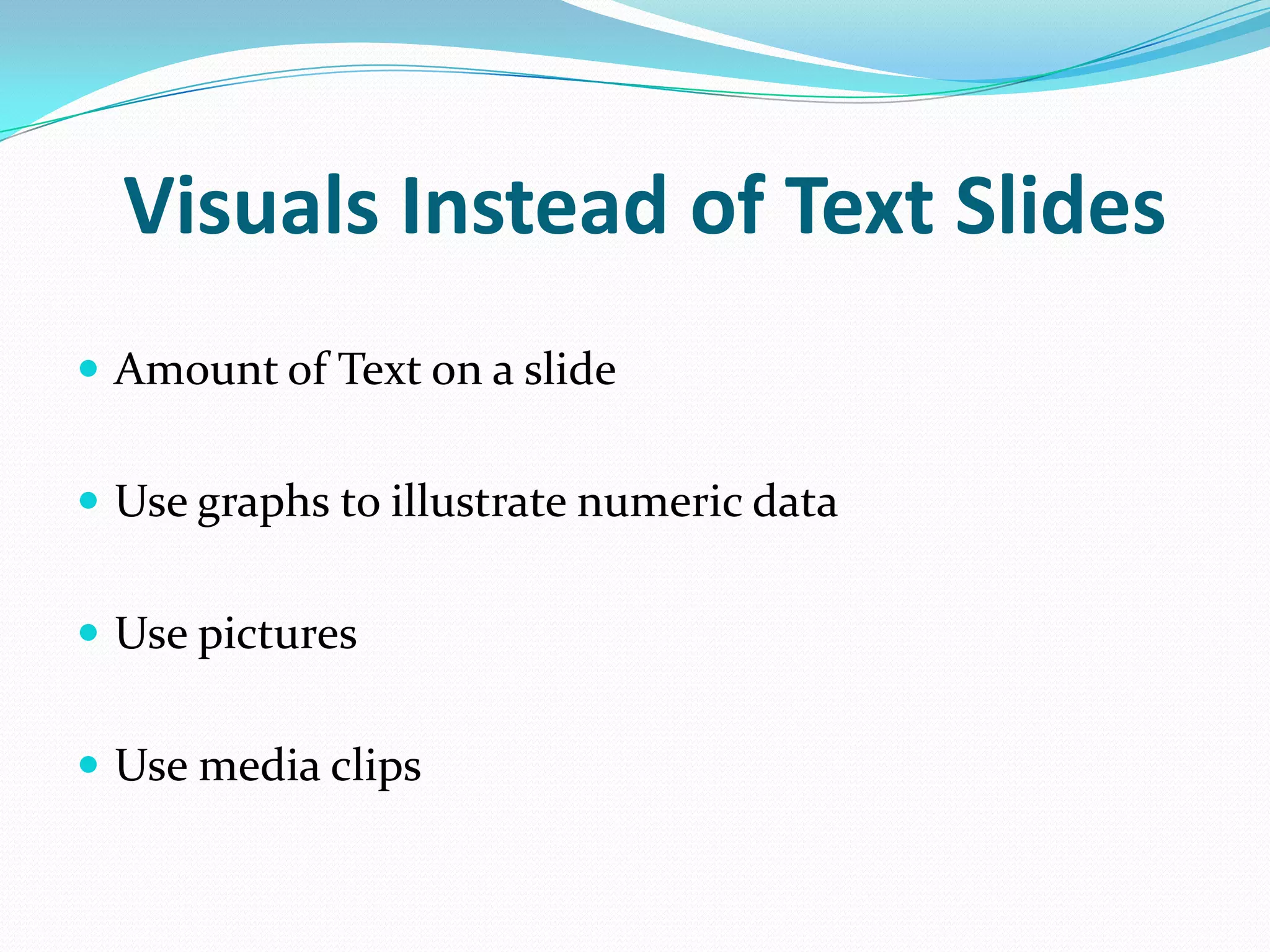 Visuals Instead of Text Slides

- Amount of Text on a slide
- Use graphs to illustrate numeric data
- Use pictures
- Use media clips